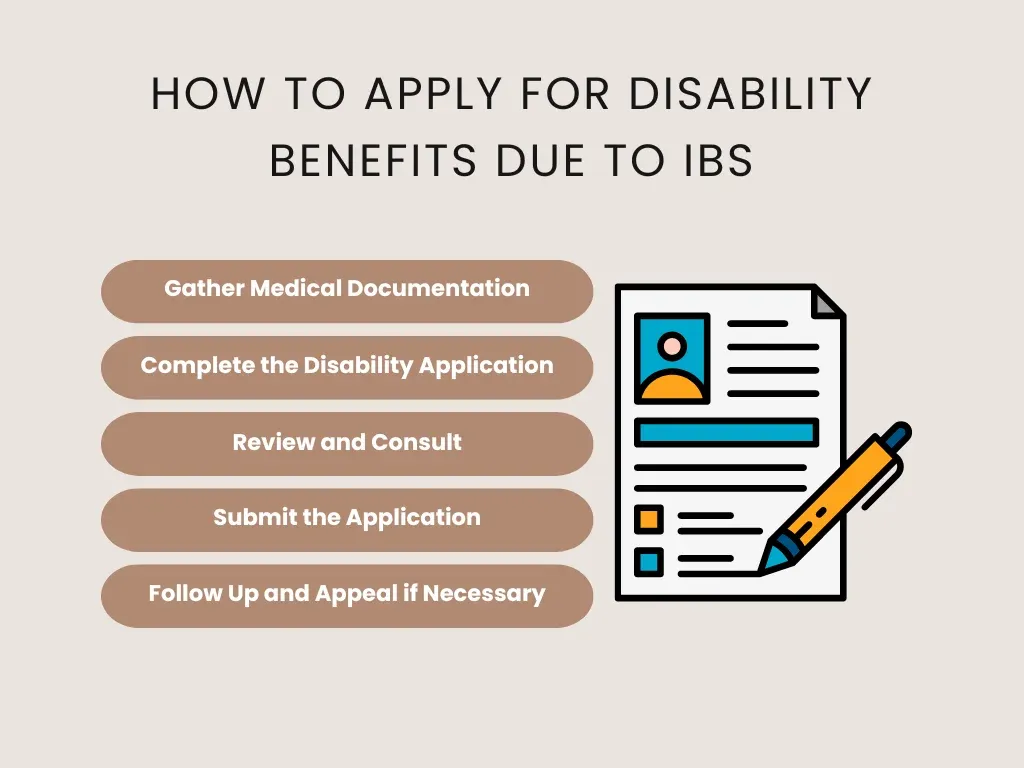 HOW TO APPLY FOR DISABILITY BENEFITS DUE TO IBS

Gather Medical Documentation

Complete the Disability Application

Review and Consult

Submit the Application

Follow Up and Appeal if Necessary